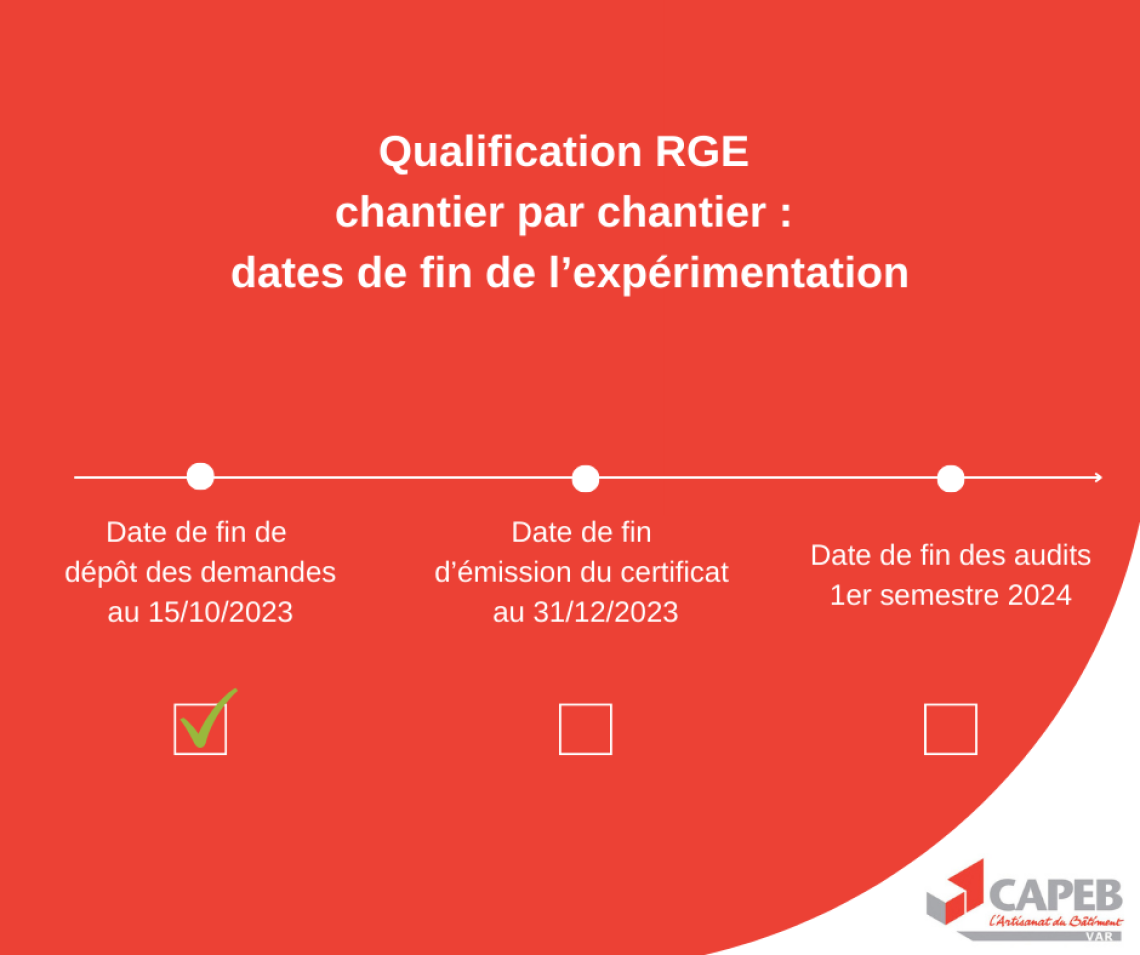 Qualification RGE
chantier par chantier :
dates de fin de l'expérimentation

Date de fin de dépôt des demandes au 15/10/2023

Date de fin d'émission du certificat au 31/12/2023

Date de fin des audits 1er semestre 2024

CAPEB
L'Artisanat du Bâtiment
VAR